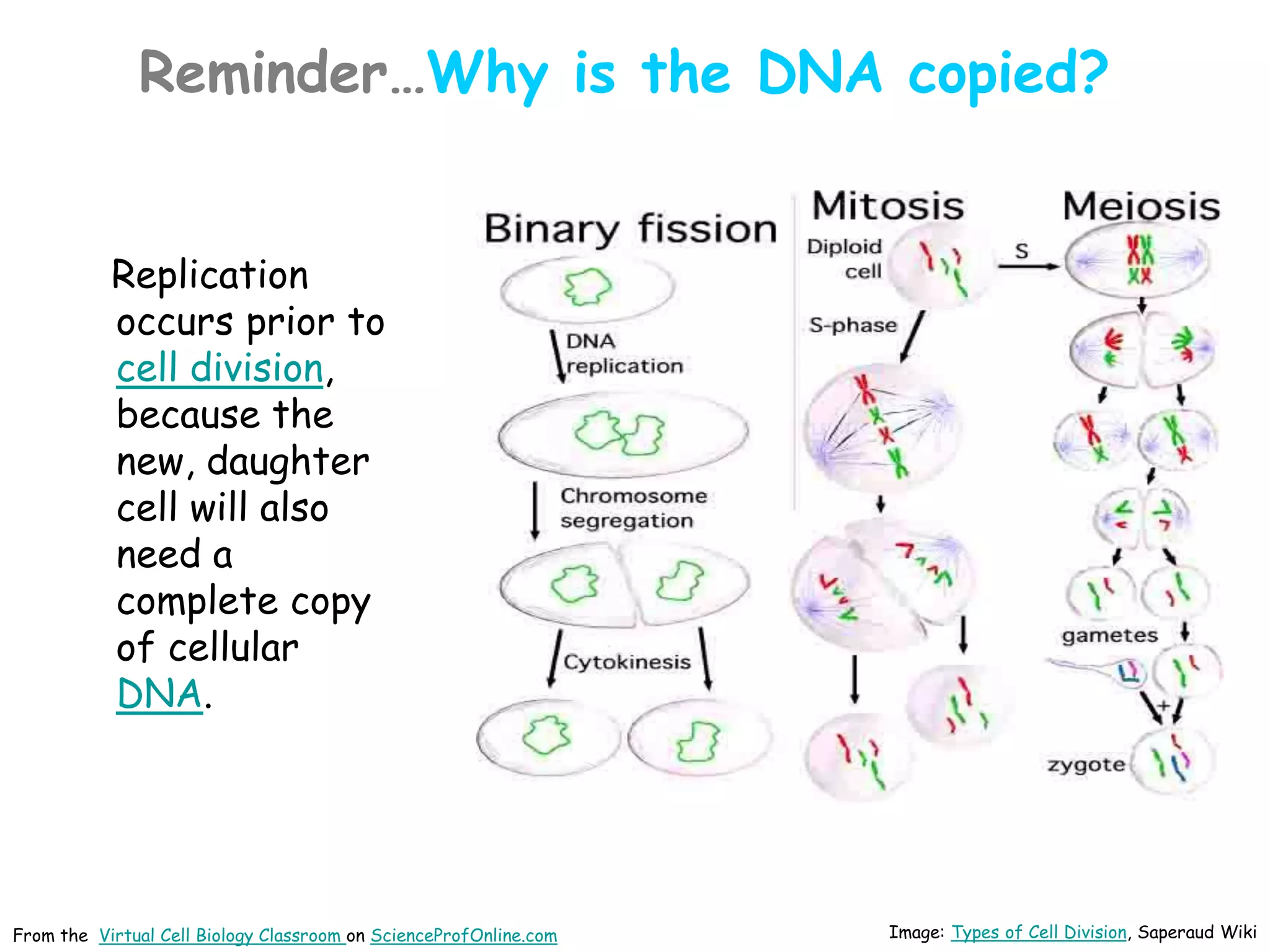 Reminder…Why is the DNA copied?

Replication occurs prior to cell division, because the new, daughter cell will also need a complete copy of cellular DNA.

Binary fission

DNA replication

Chromosome segregation

Cytokinesis

Mitosis

Diploid cell

S-phase

Meiosis

S

gametes

+

zygote

From the Virtual Cell Biology Classroom on ScienceProfOnline.com

Image: Types of Cell Division, Saperaud Wiki